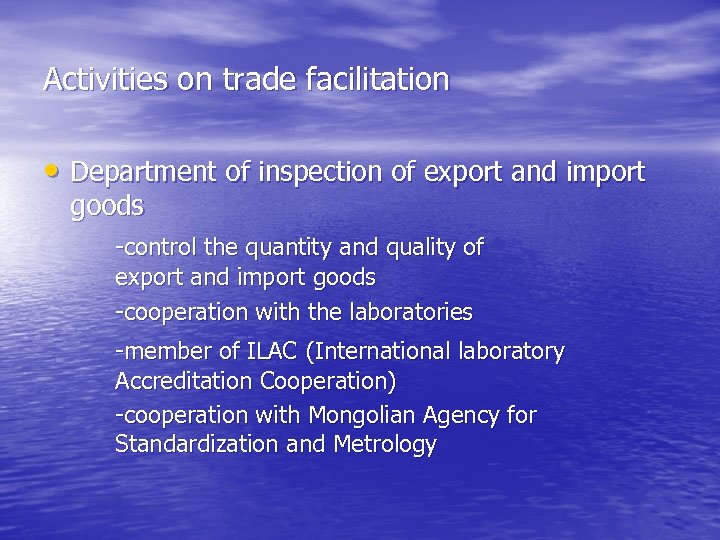 Activities on trade facilitation

• Department of inspection of export and import goods

-control the quantity and quality of export and import goods

-cooperation with the laboratories

-member of ILAC (International laboratory Accreditation Cooperation)

-cooperation with Mongolian Agency for Standardization and Metrology